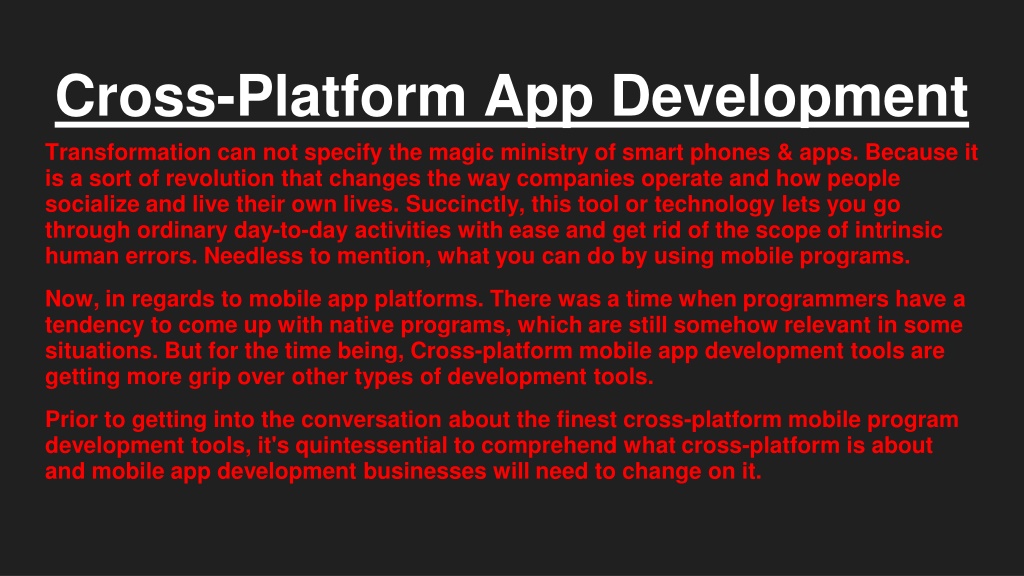 Cross-Platform App Development

Transformation can not specify the magic ministry of smart phones & apps. Because it is a sort of revolution that changes the way companies operate and how people socialize and live their own lives. Succinctly, this tool or technology lets you go through ordinary day-to-day activities with ease and get rid of the scope of intrinsic human errors. Needless to mention, what you can do by using mobile programs.

Now, in regards to mobile app platforms. There was a time when programmers have a tendency to come up with native programs, which are still somehow relevant in some situations. But for the time being, Cross-platform mobile app development tools are getting more grip over other types of development tools.

Prior to getting into the conversation about the finest cross-platform mobile program development tools, it's quintessential to comprehend what cross-platform is about and mobile app development businesses will need to change on it.